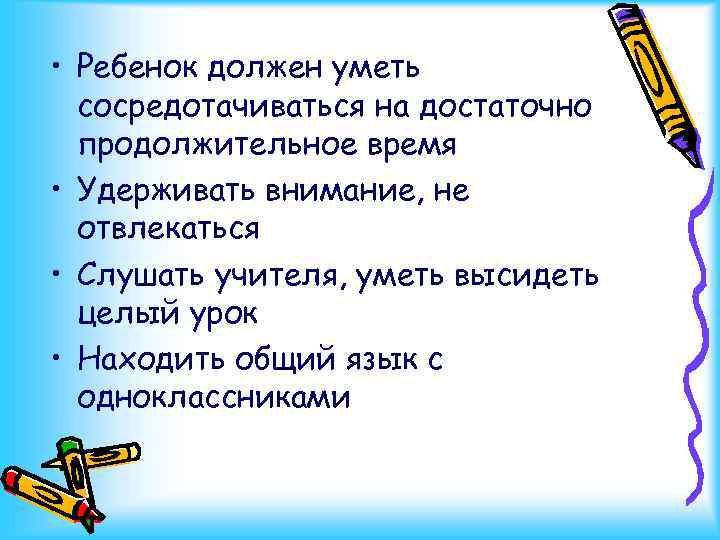 • Ребенок должен уметь сосредотачиваться на достаточно продолжительное время
• Удерживать внимание, не отвлекаться
• Слушать учителя, уметь высидеть целый урок
• Находить общий язык с одноклассниками